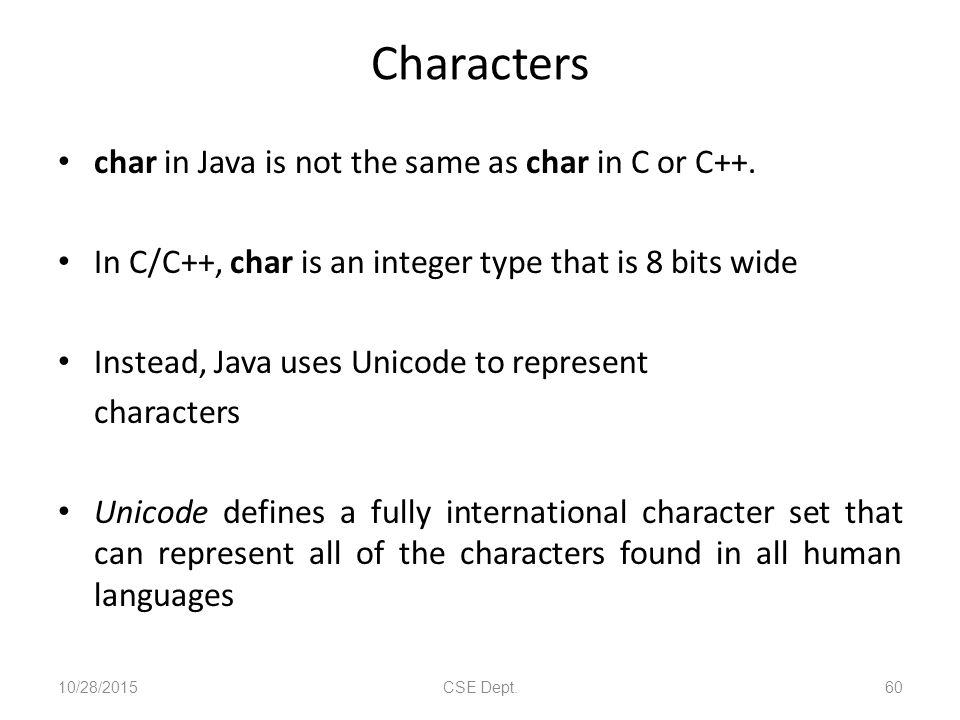 Characters

• char in Java is not the same as char in C or C++.

• In C/C++, char is an integer type that is 8 bits wide

• Instead, Java uses Unicode to represent characters

• Unicode defines a fully international character set that can represent all of the characters found in all human languages

10/28/2015 CSE Dept. 60